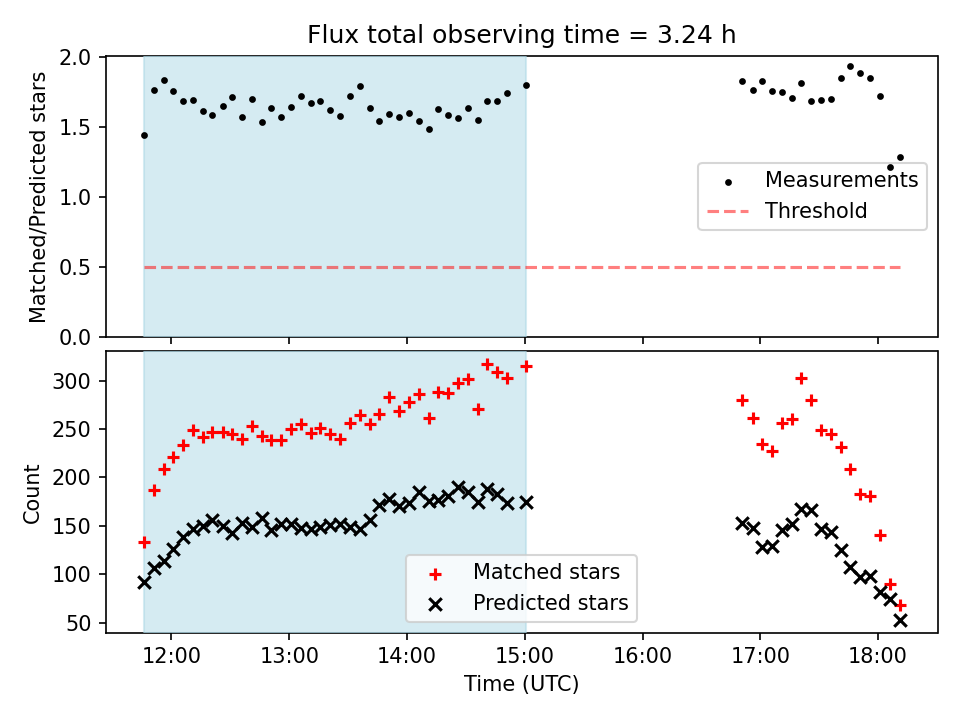 Flux total observing time = 3.24 h

Matched/Predicted stars

2.0
1.5
1.0
0.5
0.0

Measurements
Threshold

Count

300
250
200
150
100
50

Matched stars
Predicted stars

12:00
13:00
14:00
15:00
16:00
17:00
18:00

Time (UTC)